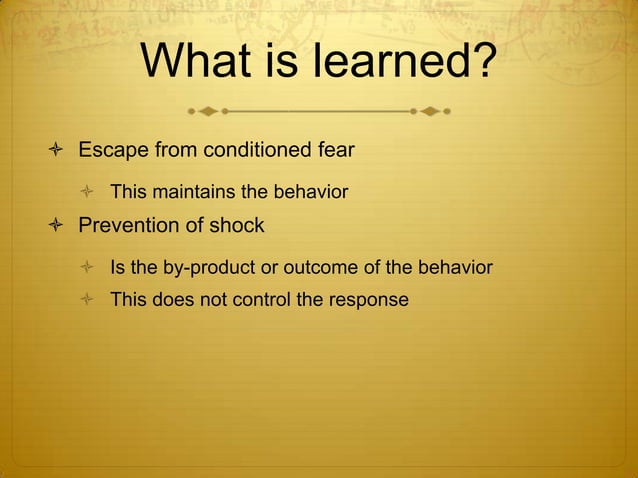 What is learned?

Escape from conditioned fear

This maintains the behavior

Prevention of shock

Is the by-product or outcome of the behavior

This does not control the response